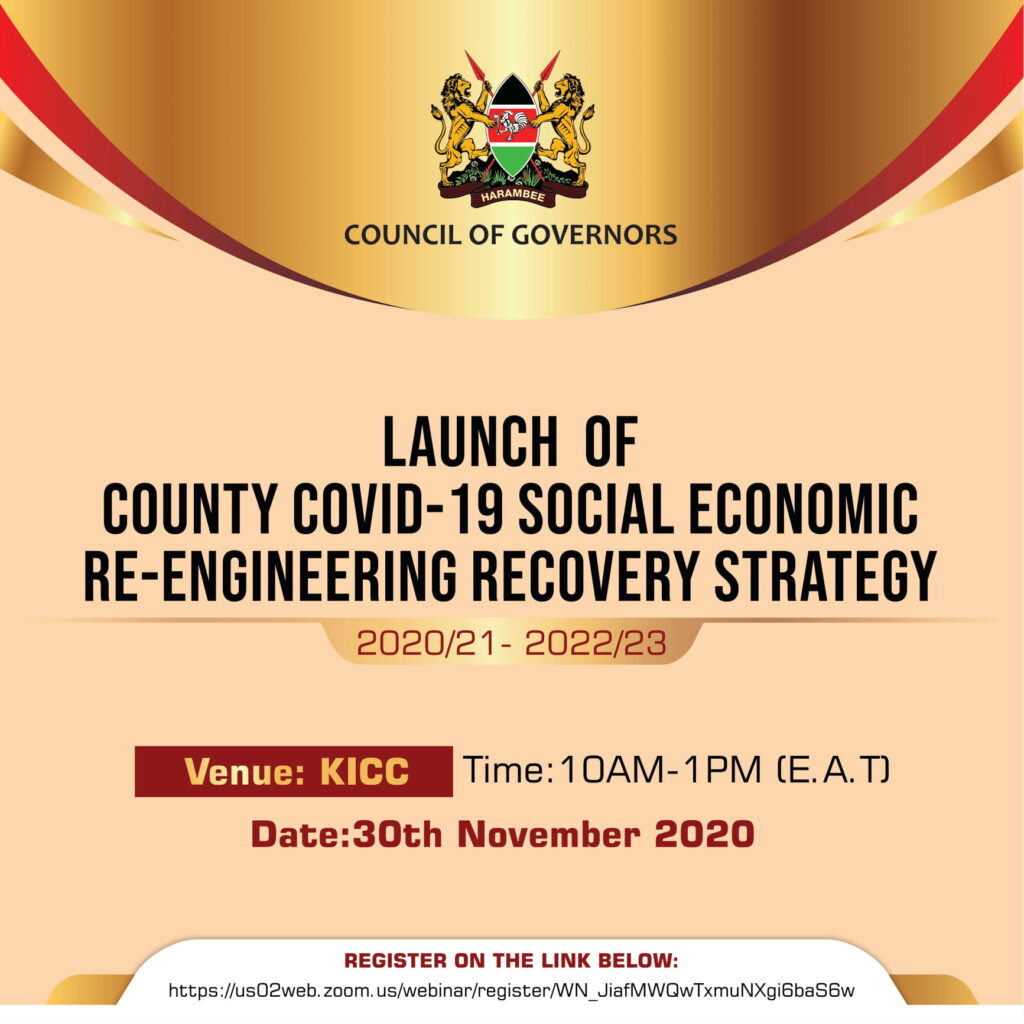 HARAMBEE

COUNCIL OF GOVERNORS

LAUNCH OF
COUNTY COVID-19 SOCIAL ECONOMIC
RE-ENGINEERING RECOVERY STRATEGY

2020/21- 2022/23

Venue: KICC Time:10AM-1PM (E.A.T)

Date:30th November 2020

REGISTER ON THE LINK BELOW:
https://us02web.zoom.us/webinar/register/WN_JiafMWQwTxmuNXgi6baS6w